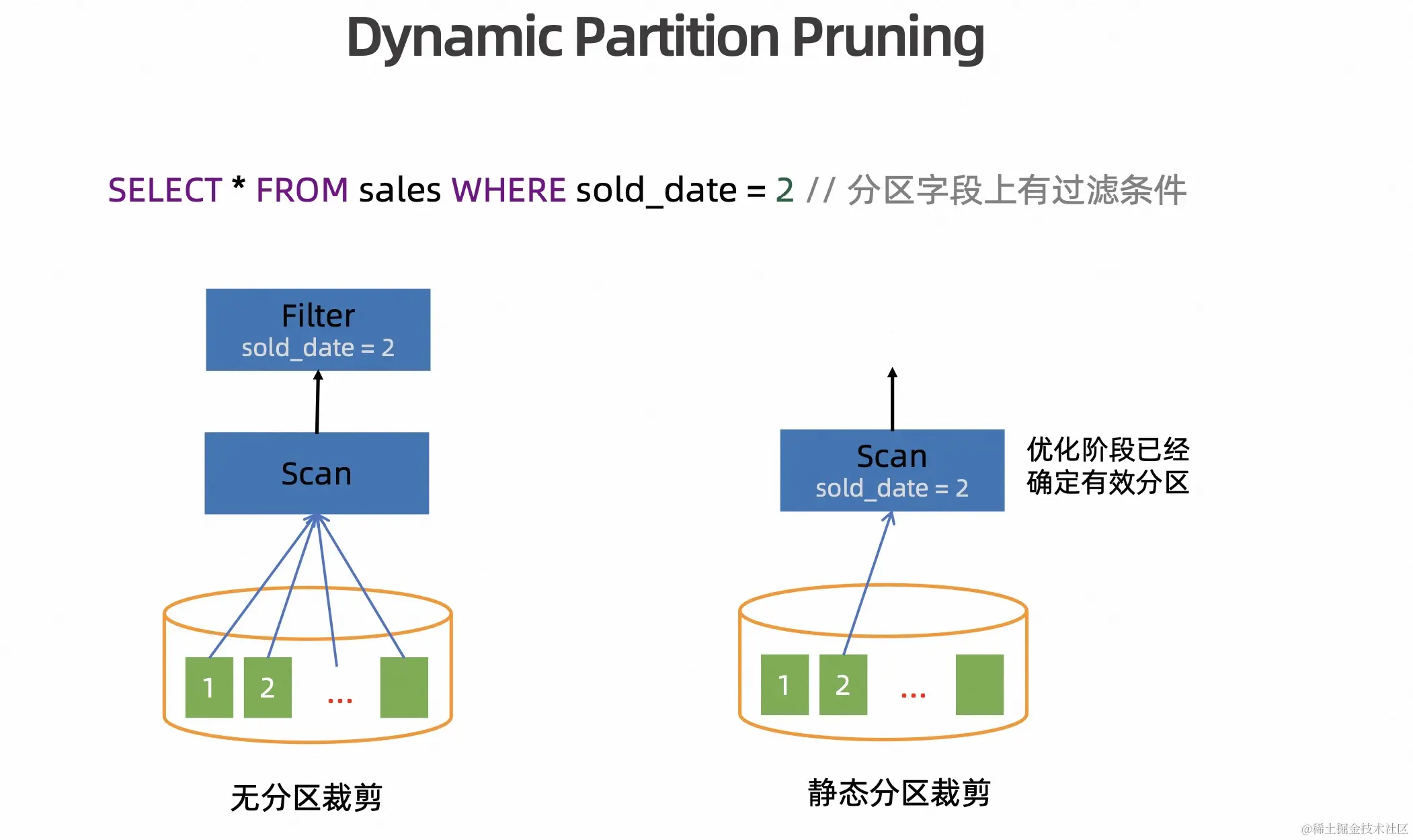 Dynamic Partition Pruning

SELECT * FROM sales WHERE sold_date = 2 // 分区字段上有过滤条件

Filter
sold_date = 2

Scan

1 2 ...

无分区裁剪

Scan
sold_date = 2

优化阶段已经确定有效分区

1 2 ...

静态分区裁剪

@稀土掘金技术社区